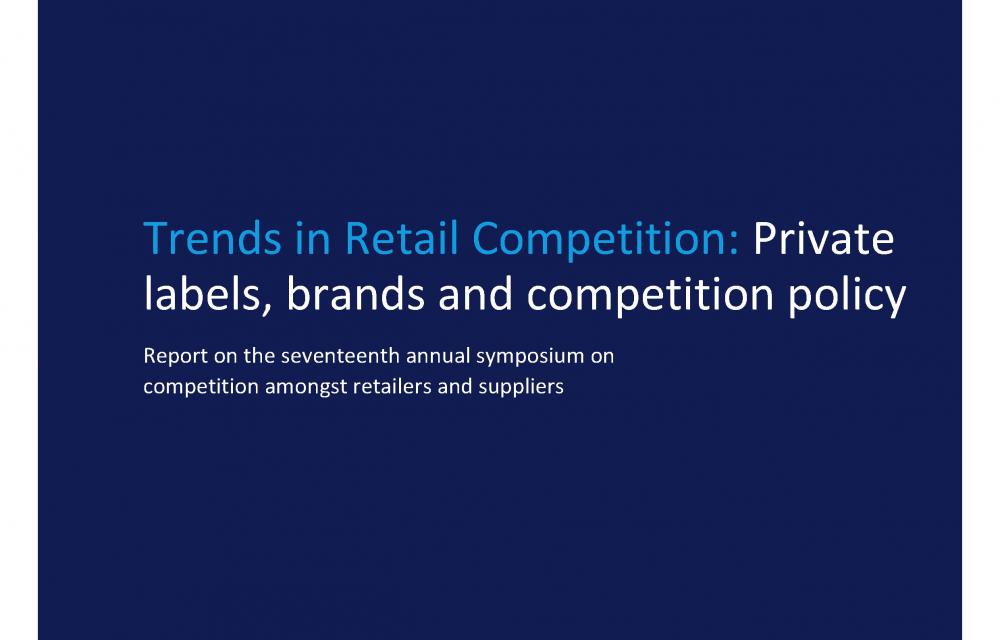 Trends in Retail Competition: Private labels, brands and competition policy

Report on the seventeenth annual symposium on competition amongst retailers and suppliers